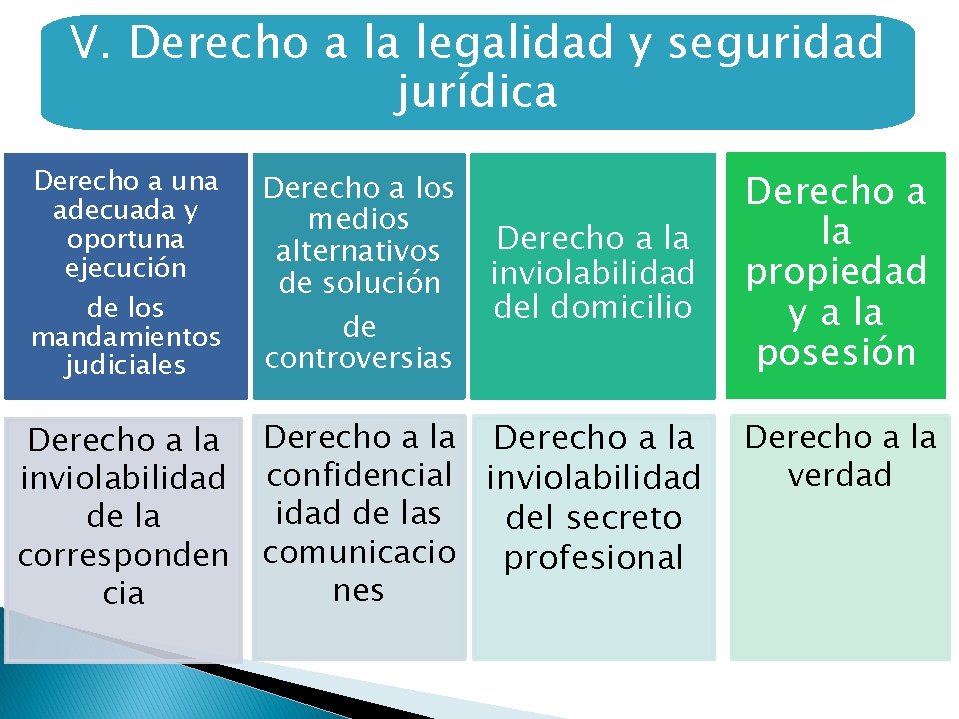 V. Derecho a la legalidad y seguridad jurídica

Derecho a una adecuada y oportuna ejecución de los mandamientos judiciales

Derecho a los medios alternativos de solución de controversias

Derecho a la inviolabilidad del domicilio

Derecho a la propiedad y a la posesión

Derecho a la inviolabilidad de la correspondencia

Derecho a la confidencialidad de las comunicaciones

Derecho a la inviolabilidad del secreto profesional

Derecho a la verdad